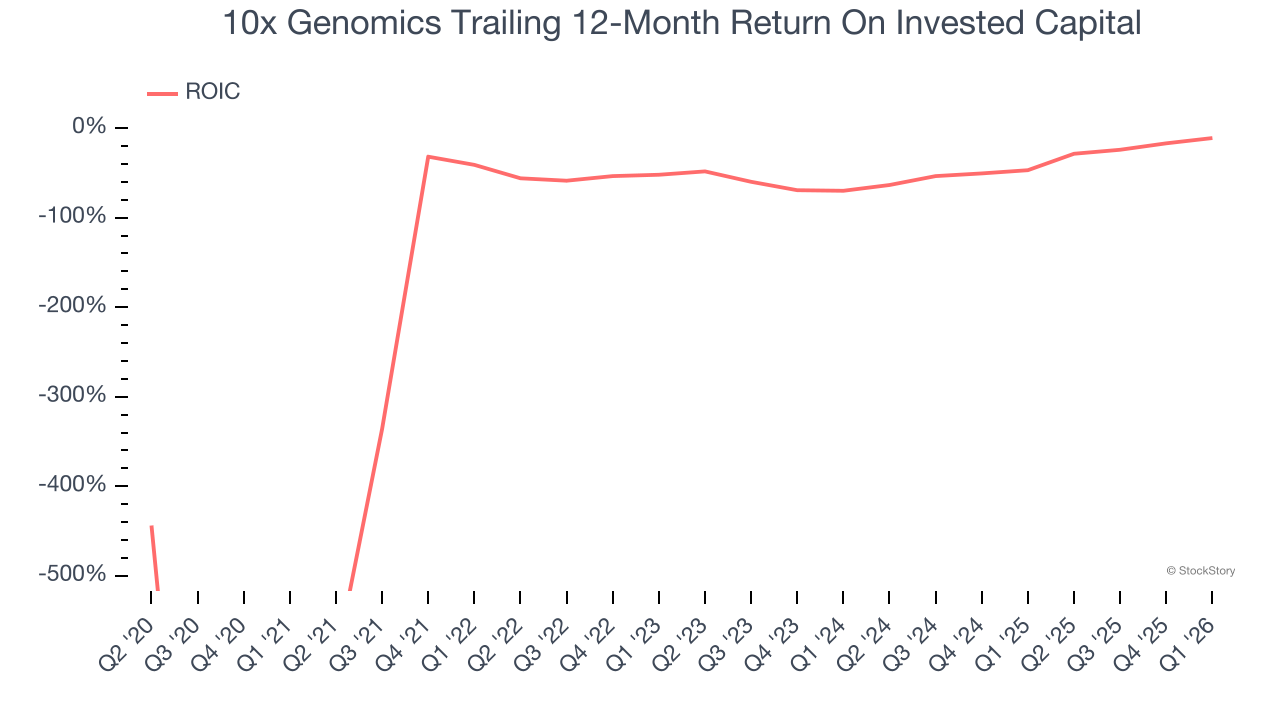 10x Genomics Trailing 12-Month Return On Invested Capital

ROIC

0%
-100%
-200%
-300%
-400%
-500%

© StockStory

Q2 '20
Q3 '20
Q4 '20
Q1 '21
Q2 '21
Q3 '21
Q4 '21
Q1 '22
Q2 '22
Q3 '22
Q4 '22
Q1 '23
Q2 '23
Q3 '23
Q4 '23
Q1 '24
Q2 '24
Q3 '24
Q4 '24
Q1 '25
Q2 '25
Q3 '25
Q4 '25
Q1 '26